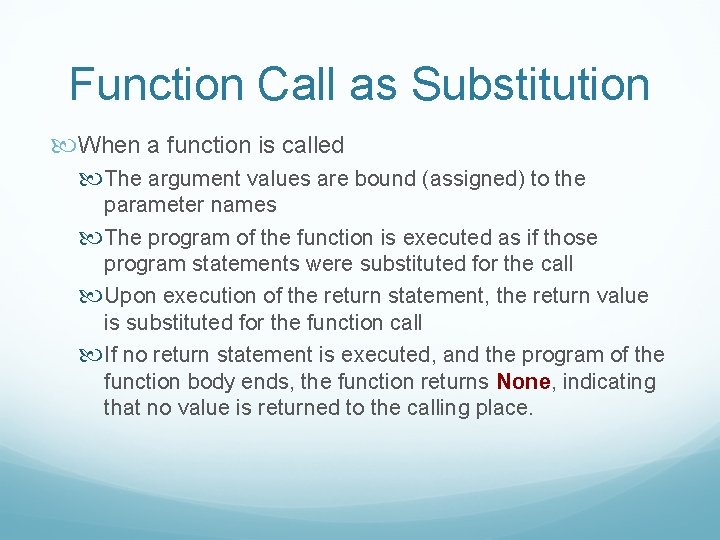 Function Call as Substitution

When a function is called

The argument values are bound (assigned) to the parameter names

The program of the function is executed as if those program statements were substituted for the call

Upon execution of the return statement, the return value is substituted for the function call

If no return statement is executed, and the program of the function body ends, the function returns None, indicating that no value is returned to the calling place.